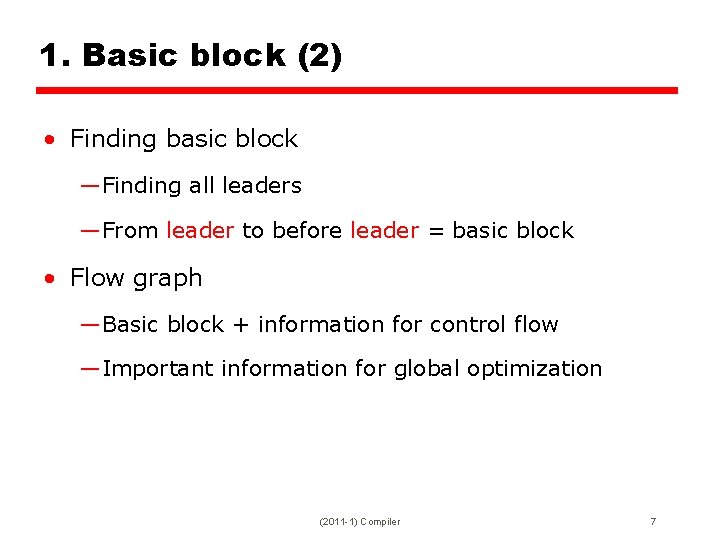 1. Basic block (2)

• Finding basic block

—Finding all leaders

—From leader to before leader = basic block

• Flow graph

—Basic block + information for control flow

—Important information for global optimization

(2011-1) Compiler

7